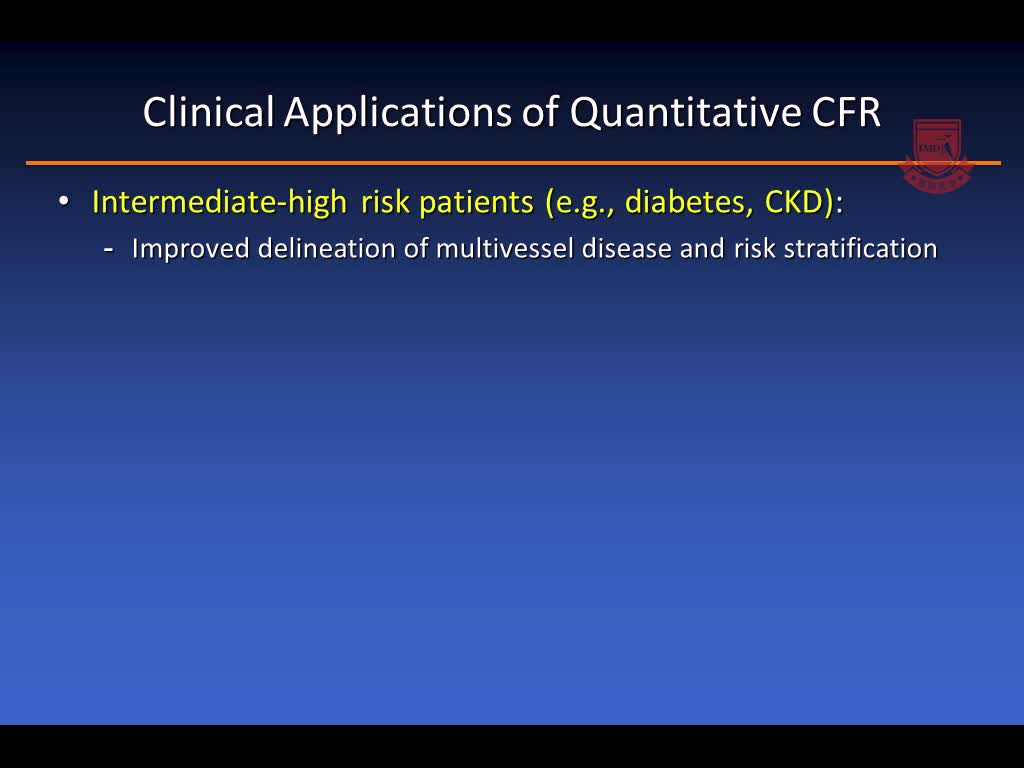 Clinical Applications of Quantitative CFR

IMD

• Intermediate-high risk patients (e.g., diabetes, CKD):
- Improved delineation of multivessel disease and risk stratification